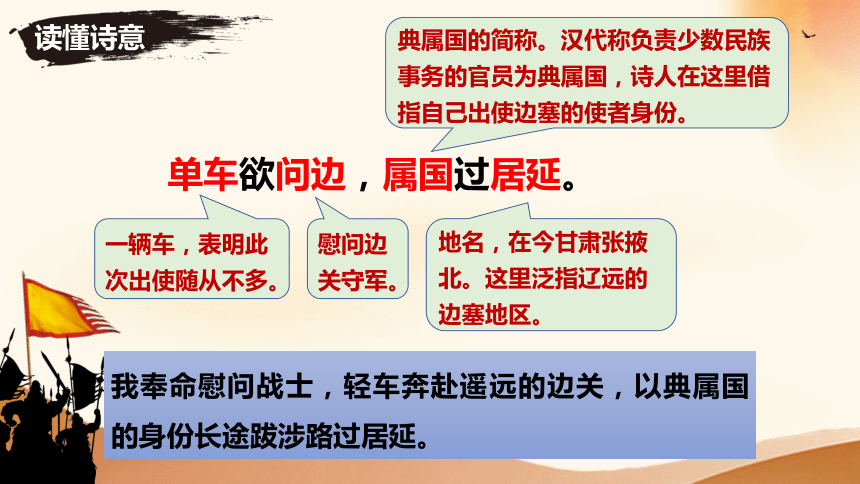 读懂诗意

典属国的简称。汉代称负责少数民族事务的官员为典属国，诗人在这里借指自己出使边塞的使者身份。

单车欲问边，属国过居延。

一辆车，表明此次出使随从不多。

慰问边关守军。

地名，在今甘肃张掖北。这里泛指辽远的边塞地区。

我奉命慰问战士，轻车奔赴遥远的边关，以典属国的身份长途跋涉路过居延。